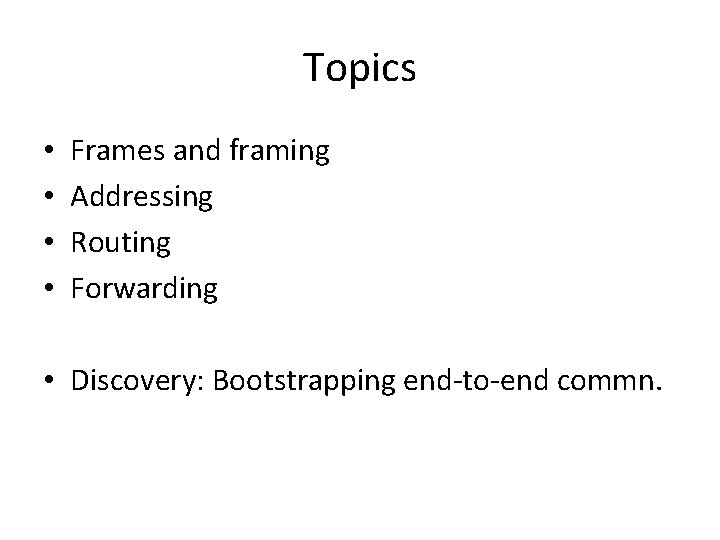 Topics

• Frames and framing
• Addressing
• Routing
• Forwarding

• Discovery: Bootstrapping end-to-end commn.